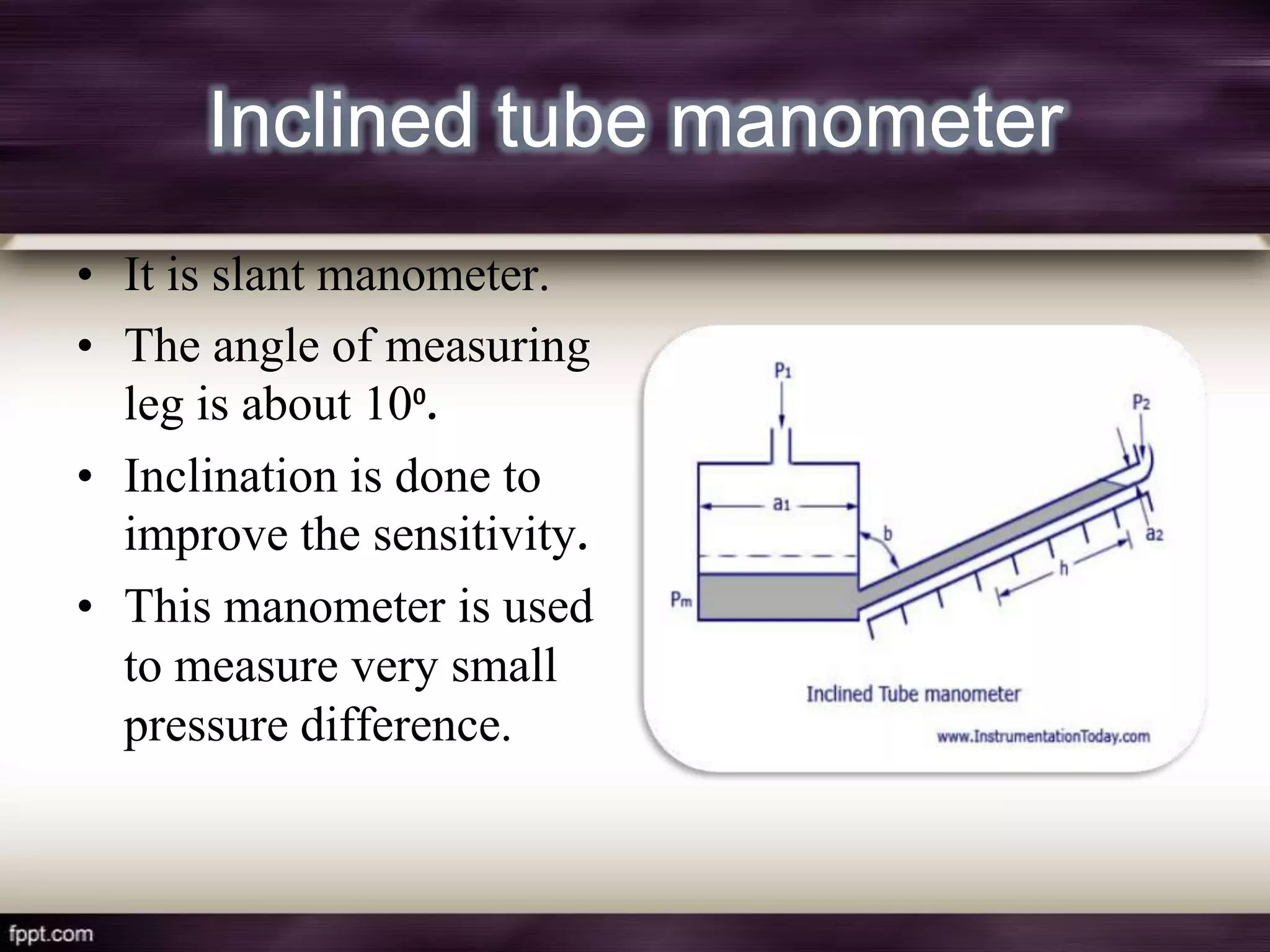 Inclined tube manometer

• It is slant manometer.
• The angle of measuring leg is about $10^o$.
• Inclination is done to improve the sensitivity.
• This manometer is used to measure very small pressure difference.

$P_1$
$P_2$
$a_1$
b
$a_2$
h
$P_m$
Inclined Tube manometer
www.InstrumentationToday.com

fppt.com